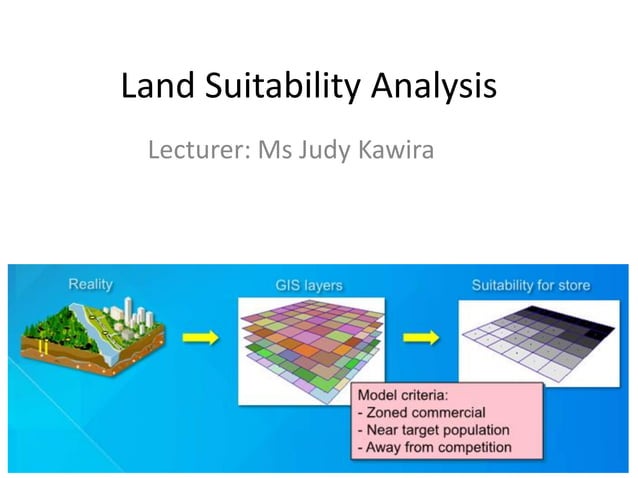 Land Suitability Analysis

Lecturer: Ms Judy Kawira

Reality

GIS layers

Suitability for store

Model criteria:
- Zoned commercial
- Near target population
- Away from competition